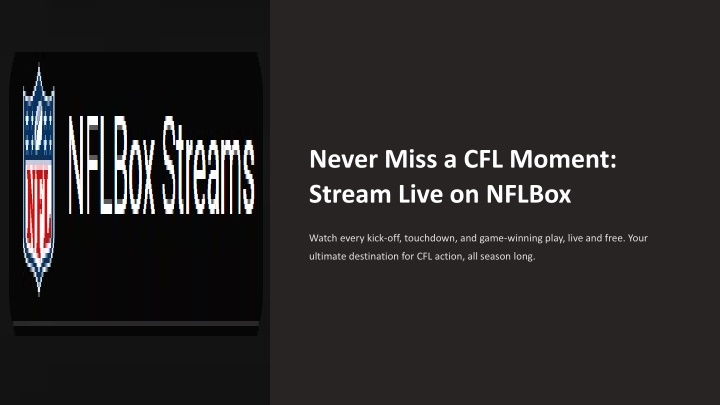 NFL

NFLBox Streams

Never Miss a CFL Moment: Stream Live on NFLBox

Watch every kick-off, touchdown, and game-winning play, live and free. Your ultimate destination for CFL action, all season long.